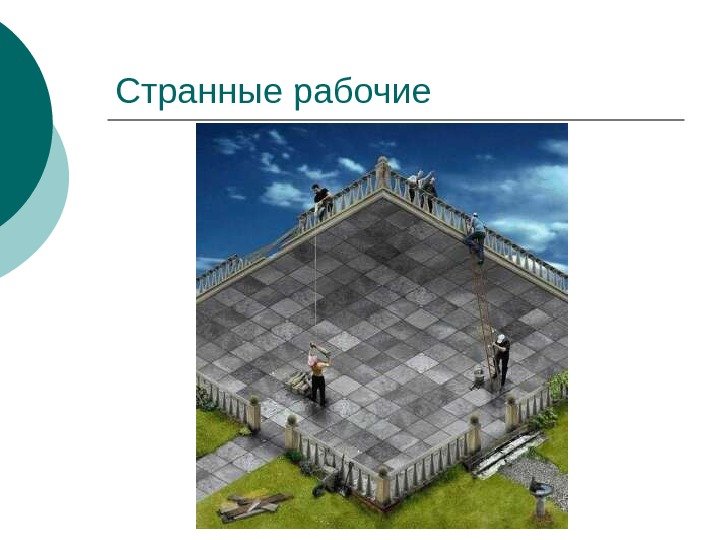 Странные рабочие